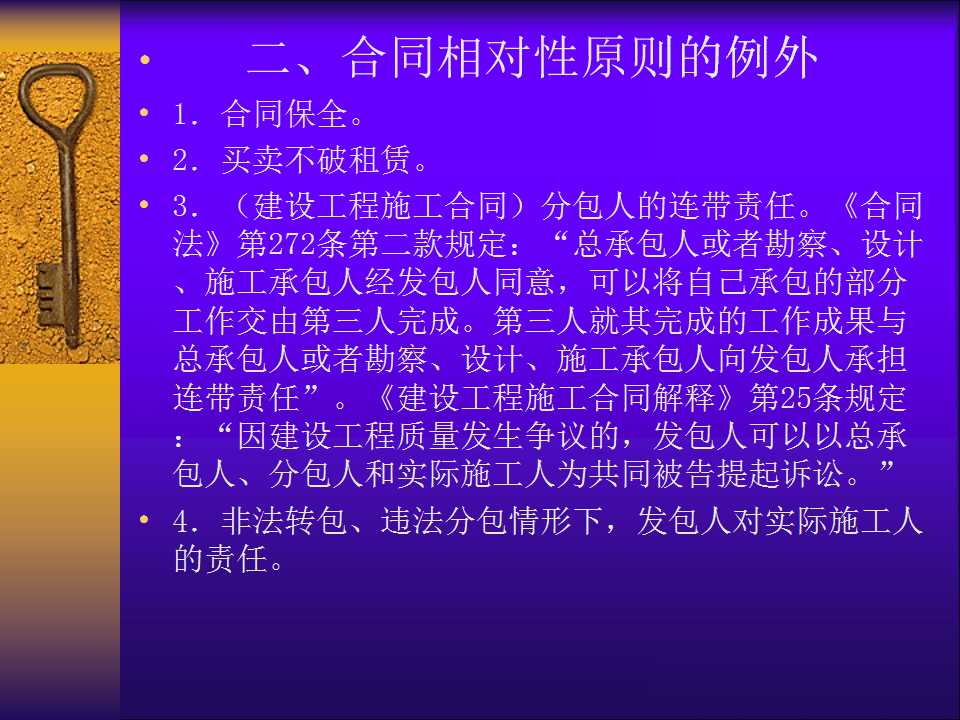 • 二、合同相对性原则的例外

• 1．合同保全。

• 2．买卖不破租赁。

• 3．（建设工程施工合同）分包人的连带责任。《合同法》第272条第二款规定：“总承包人或者勘察、设计、施工承包人经发包人同意，可以将自己承包的部分工作交由第三人完成。第三人就其完成的工作成果与总承包人或者勘察、设计、施工承包人向发包人承担连带责任”。《建设工程施工合同解释》第25条规定：“因建设工程质量发生争议的，发包人可以以总承包人、分包人和实际施工人为共同被告提起诉讼。”

• 4．非法转包、违法分包情形下，发包人对实际施工人的责任。